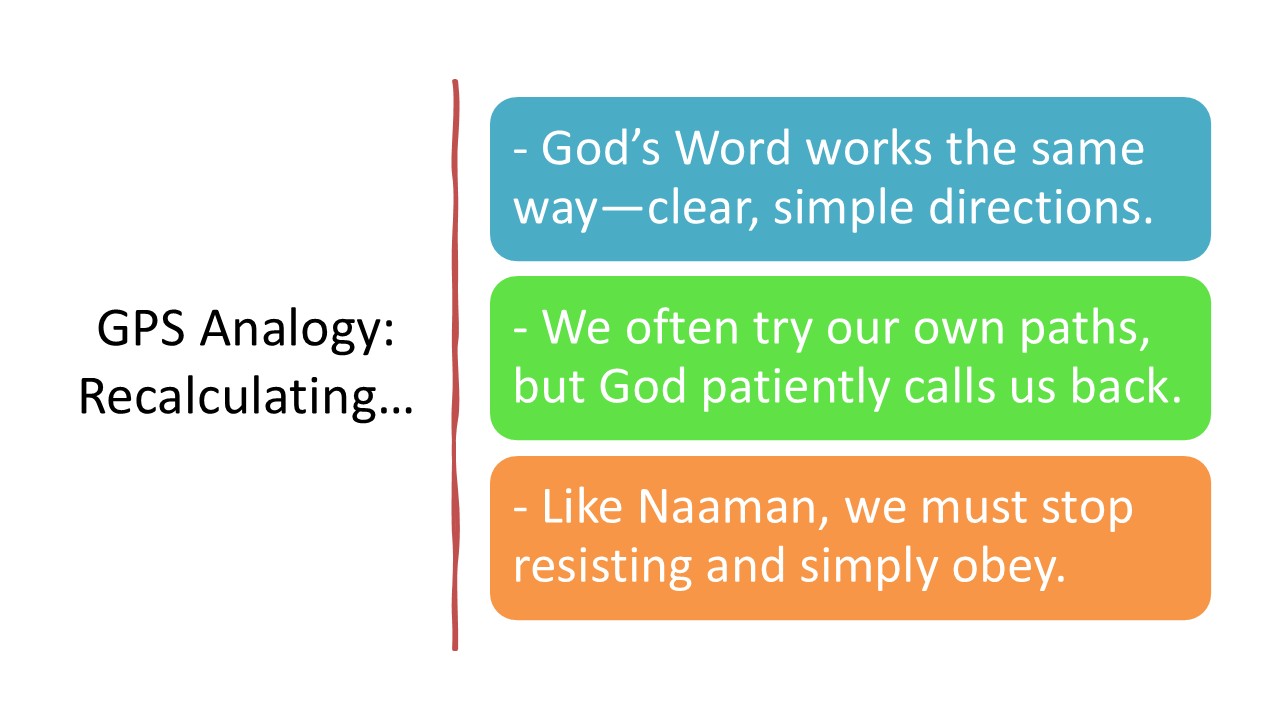 GPS Analogy: Recalculating…

- God’s Word works the same way—clear, simple directions.

- We often try our own paths, but God patiently calls us back.

- Like Naaman, we must stop resisting and simply obey.